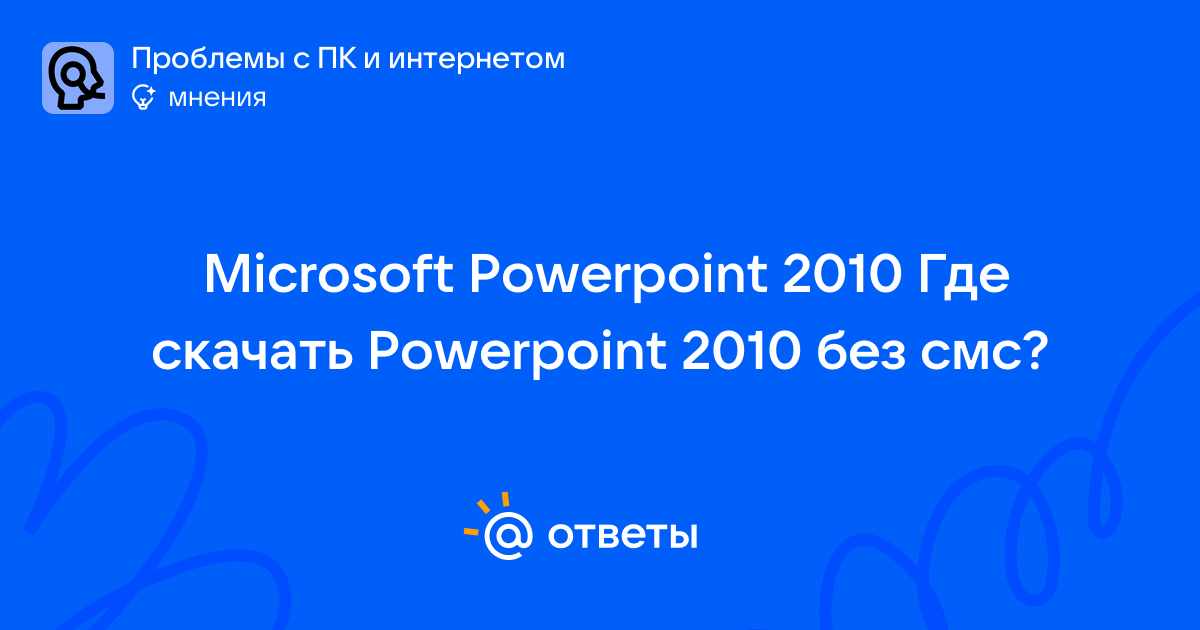 Проблемы с ПК и интернетом
мнения

Microsoft Powerpoint 2010 Где скачать Powerpoint 2010 без смс?

@ ответы